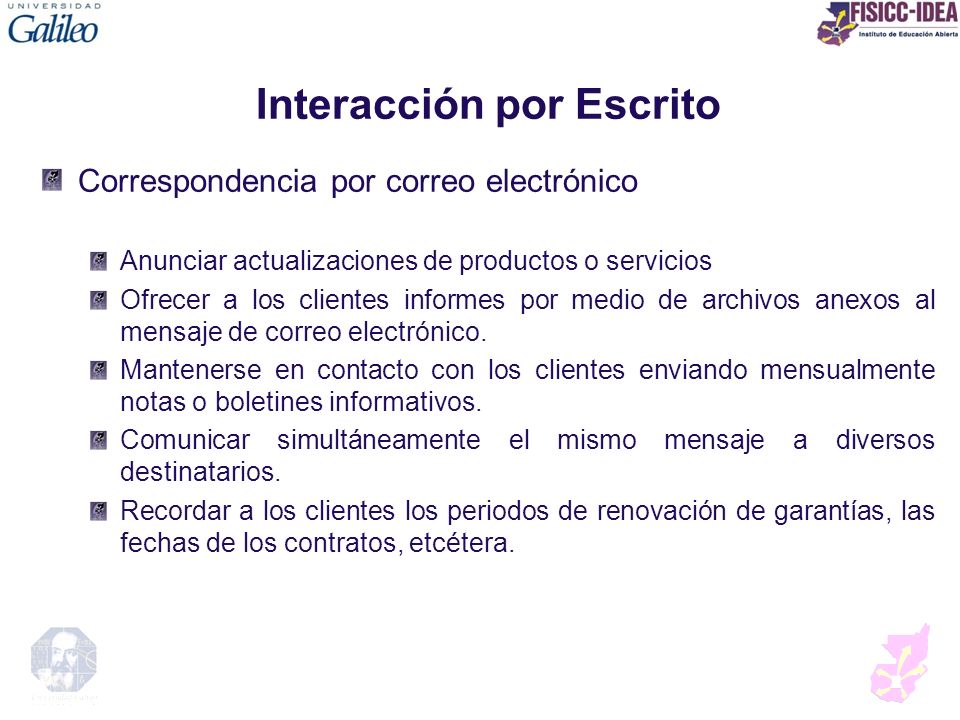 UNIVERSIDAD
Galileo

FISICC-IDEA
Instituto de Educación Abierta

Interacción por Escrito

Correspondencia por correo electrónico

Anunciar actualizaciones de productos o servicios

Ofrecer a los clientes informes por medio de archivos anexos al mensaje de correo electrónico.

Mantenerse en contacto con los clientes enviando mensualmente notas o boletines informativos.

Comunicar simultáneamente el mismo mensaje a diversos destinatarios.

Recordar a los clientes los periodos de renovación de garantías, las fechas de los contratos, etcétera.